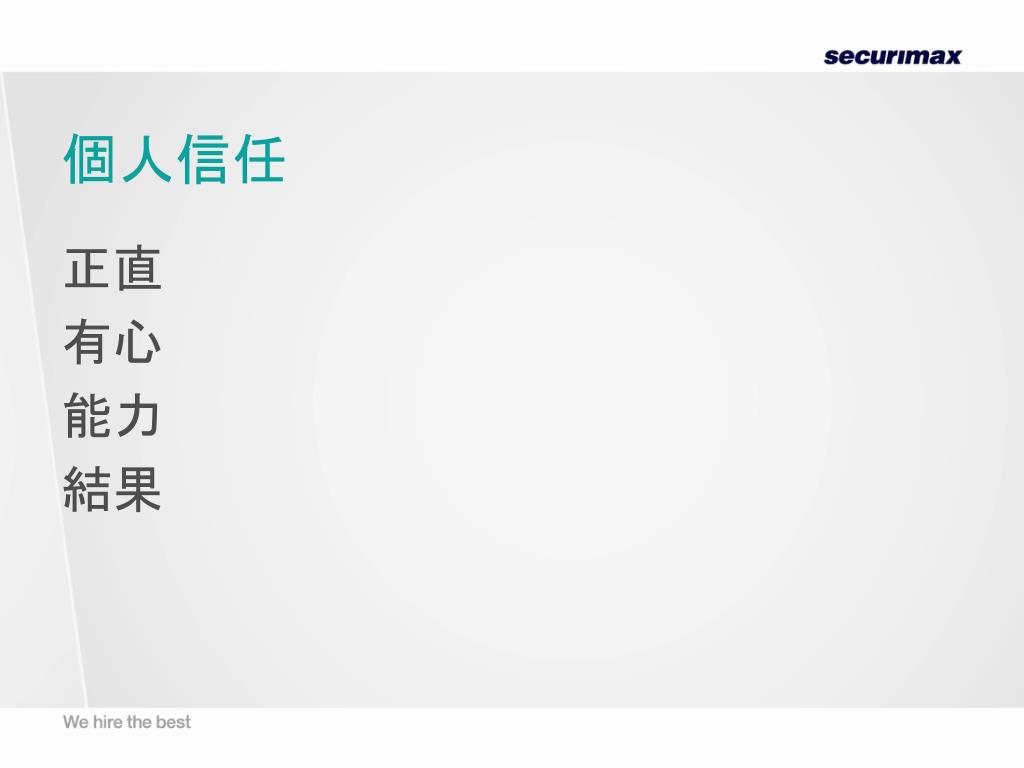 securimax

個人信任

正直
有心
能力
結果

We hire the best